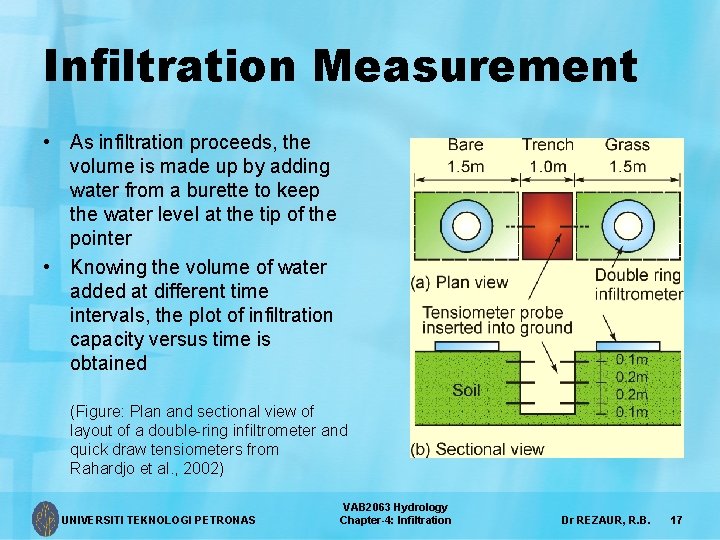 Infiltration Measurement

• As infiltration proceeds, the volume is made up by adding water from a burette to keep the water level at the tip of the pointer

• Knowing the volume of water added at different time intervals, the plot of infiltration capacity versus time is obtained

(Figure: Plan and sectional view of layout of a double-ring infiltrometer and quick draw tensiometers from Rahardjo et al., 2002)

Bare 1.5m
Trench 1.0m
Grass 1.5m

(a) Plan view

Double ring infiltrometer

Tensiometer probe inserted into ground

Soil

0.1m
0.2m
0.2m
0.1m

(b) Sectional view

UNIVERSITI TEKNOLOGI PETRONAS

VAB2063 Hydrology
Chapter-4: Infiltration

Dr REZAUR, R.B. 17